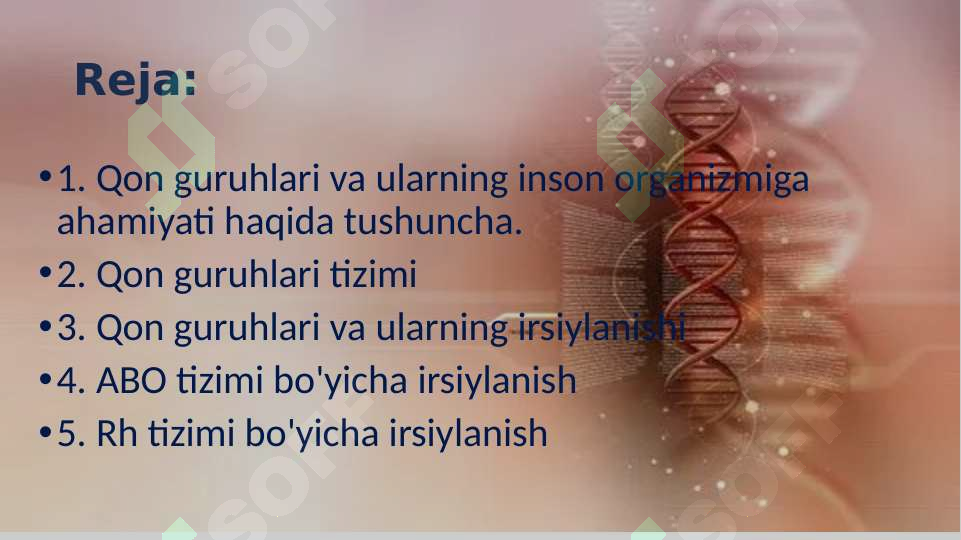 Reja:

• 1. Qon guruhlari va ularning inson organizmiga ahamiyati haqida tushuncha.

• 2. Qon guruhlari tizimi

• 3. Qon guruhlari va ularning irsiylanishi

• 4. ABO tizimi bo'yicha irsiylanish

• 5. Rh tizimi bo'yicha irsiylanish